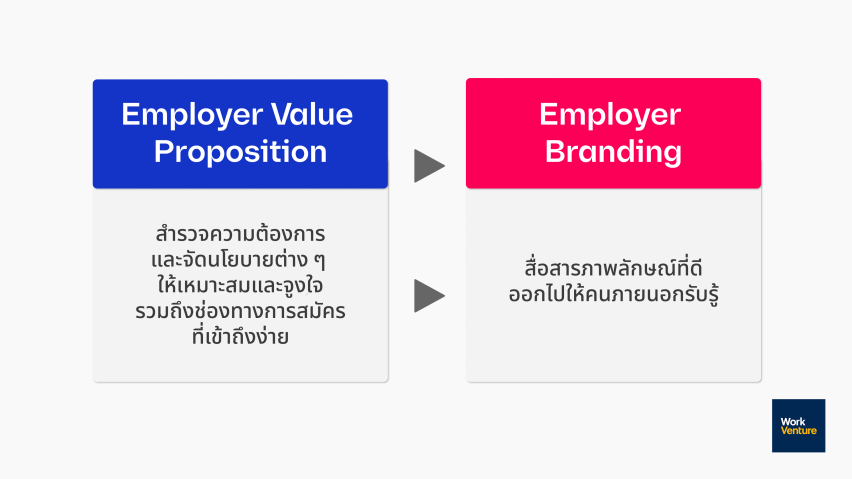 Employer Value Proposition

สำรวจความต้องการ และจัดนโยบายต่าง ๆ ให้เหมาะสมและจูงใจ รวมถึงช่องทางการสมัคร ที่เข้าถึงง่าย

Employer Branding

สื่อสารภาพลักษณ์ที่ดี ออกไปให้คนภายนอกรับรู้

Work Venture